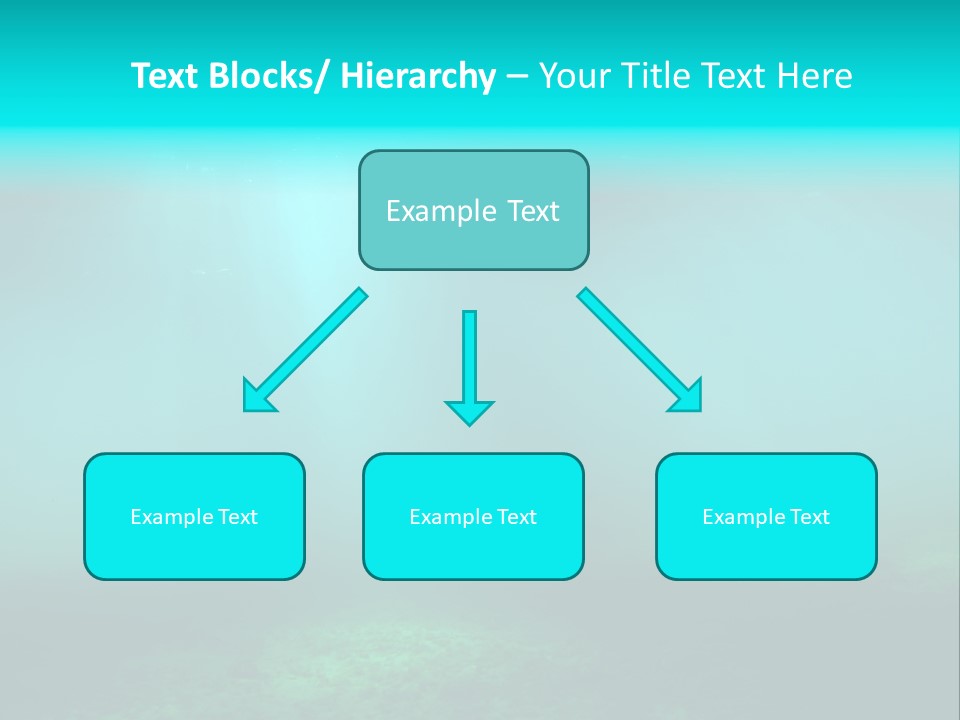 Text Blocks/ Hierarchy – Your Title Text Here

Example Text

Example Text

Example Text

Example Text